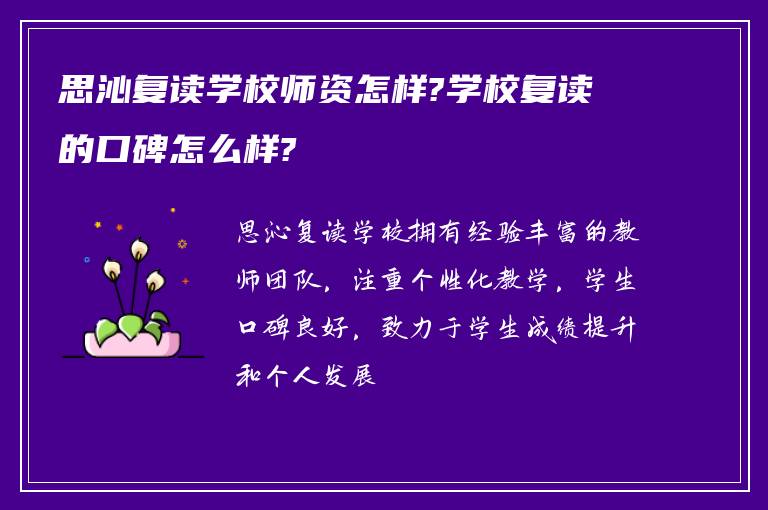 思沁复读学校师资怎样?学校复读的口碑怎么样?

思沁复读学校拥有经验丰富的教师团队，注重个性化教学，学生口碑良好，致力于学生成绩提升和个人发展